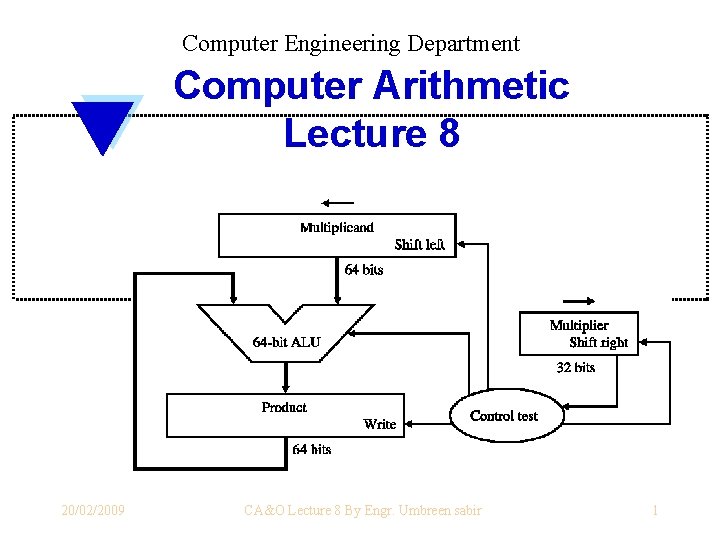 Computer Engineering Department

Computer Arithmetic
Lecture 8

Multiplicand
Shift left
64 bits
64-bit ALU
Multiplier
Shift right
32 bits
Product
Write
Control test
64 bits

20/02/2009 CA&O Lecture 8 By Engr. Umbreen sabir 1